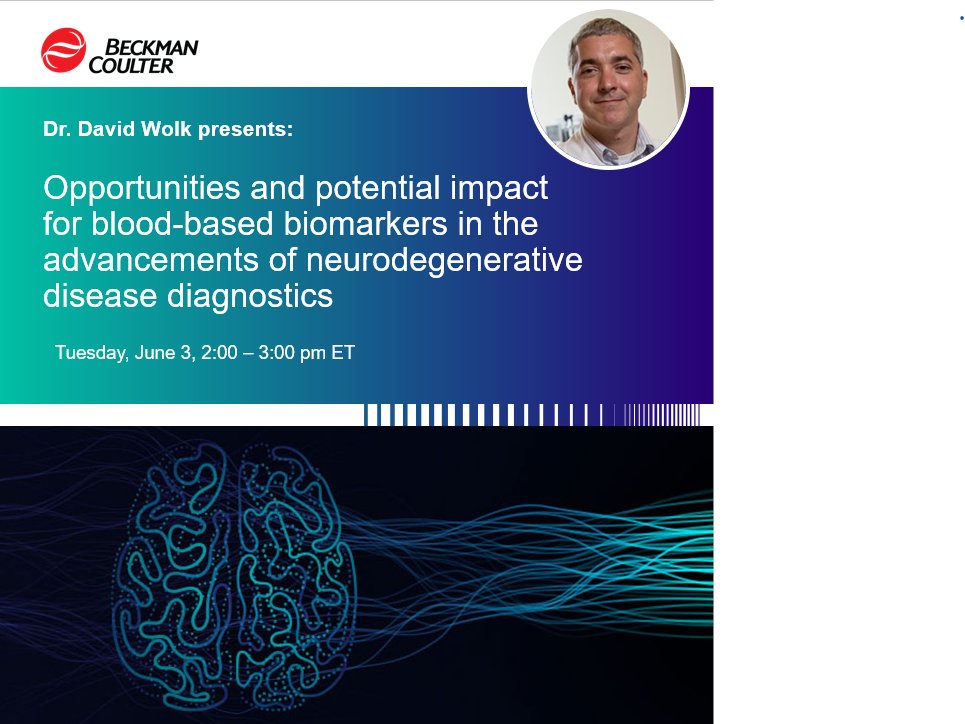 BECKMAN COULTER

Dr. David Wolk presents:

Opportunities and potential impact for blood-based biomarkers in the advancements of neurodegenerative disease diagnostics

Tuesday, June 3, 2:00 – 3:00 pm ET